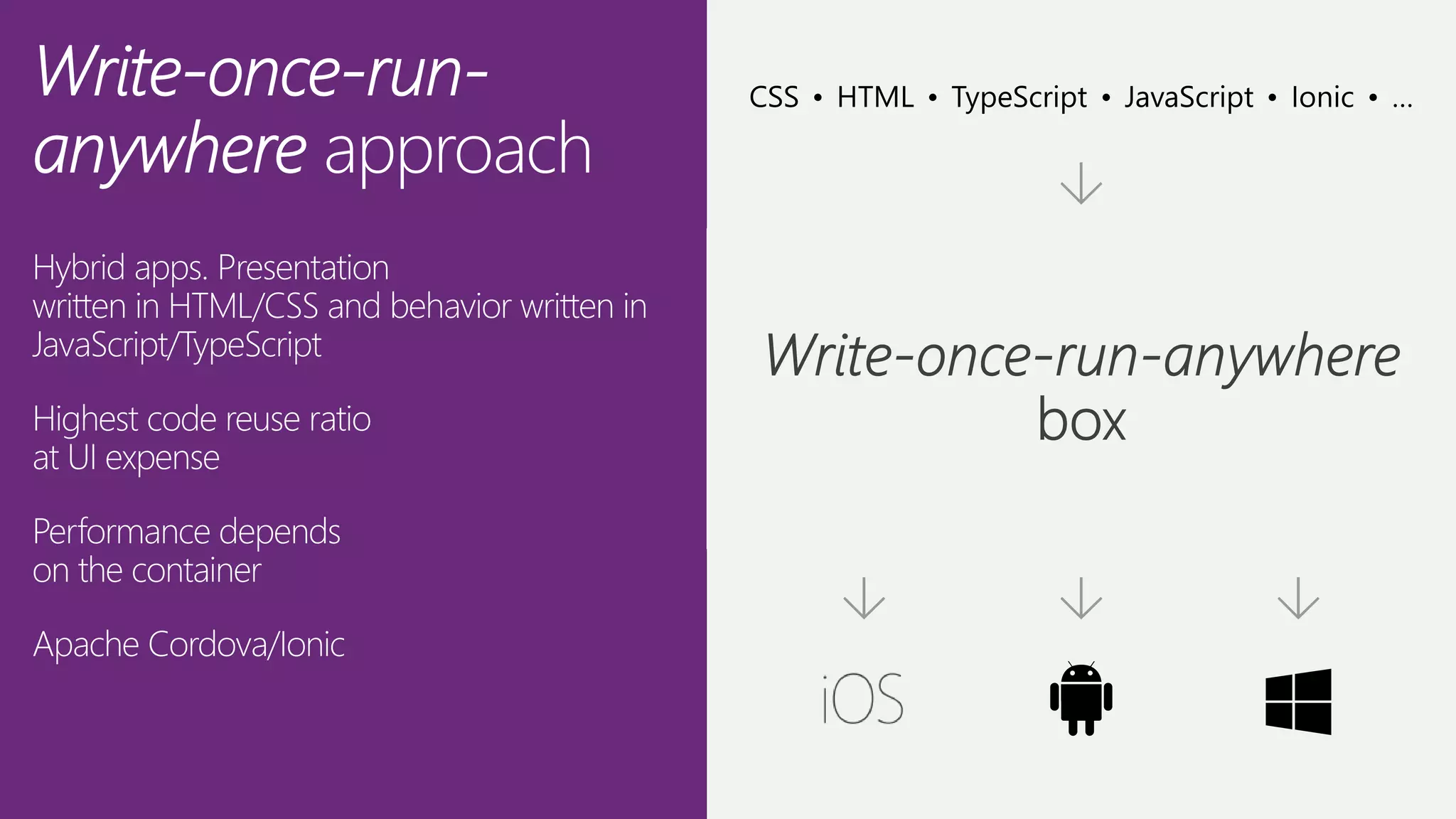 Write-once-run-anywhere approach

Hybrid apps. Presentation written in HTML/CSS and behavior written in JavaScript/TypeScript

Highest code reuse ratio at UI expense

Performance depends on the container

Apache Cordova/Ionic

CSS • HTML • TypeScript • JavaScript • Ionic • ...

Write-once-run-anywhere box

iOS